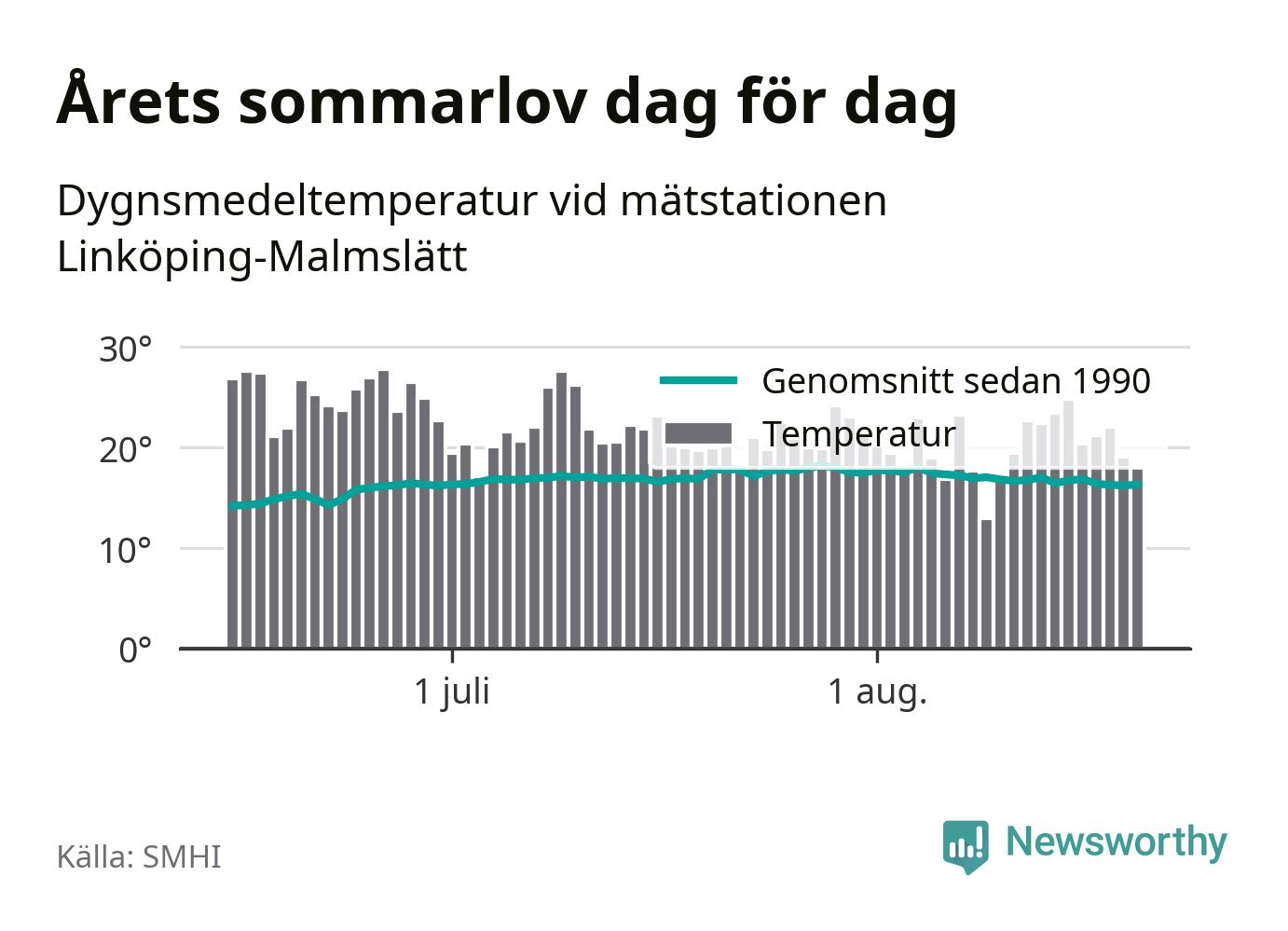 Årets sommarlov dag för dag

Dygnsmedeltemperatur vid mätstationen Linköping-Malmslätt

30°
20°
10°
0°

Genomsnitt sedan 1990
Temperatur

1 juli
1 aug.

Källa: SMHI

Newsworthy